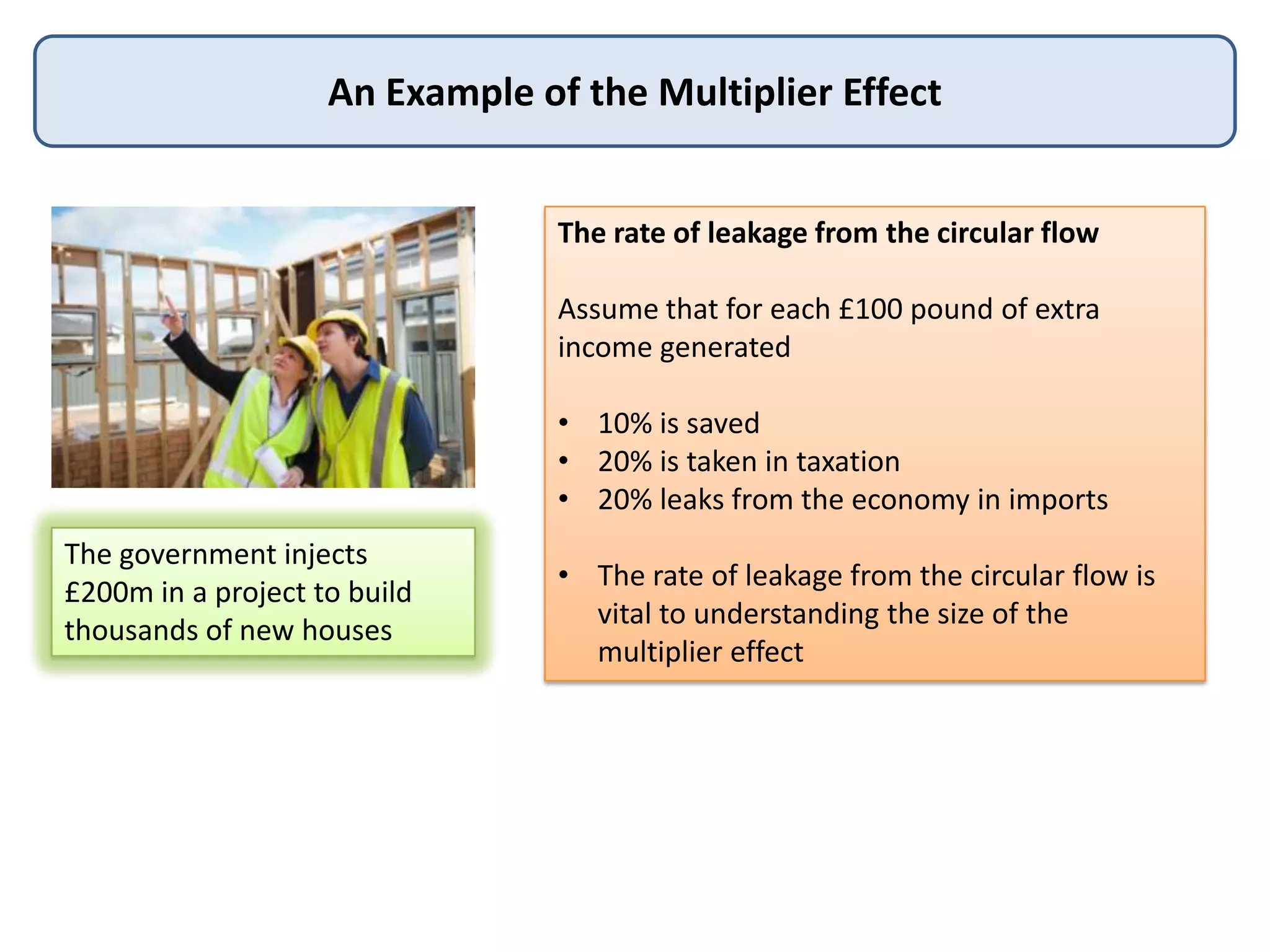 An Example of the Multiplier Effect

The government injects £200m in a project to build thousands of new houses

The rate of leakage from the circular flow

Assume that for each £100 pound of extra income generated

• 10% is saved
• 20% is taken in taxation
• 20% leaks from the economy in imports

• The rate of leakage from the circular flow is vital to understanding the size of the multiplier effect